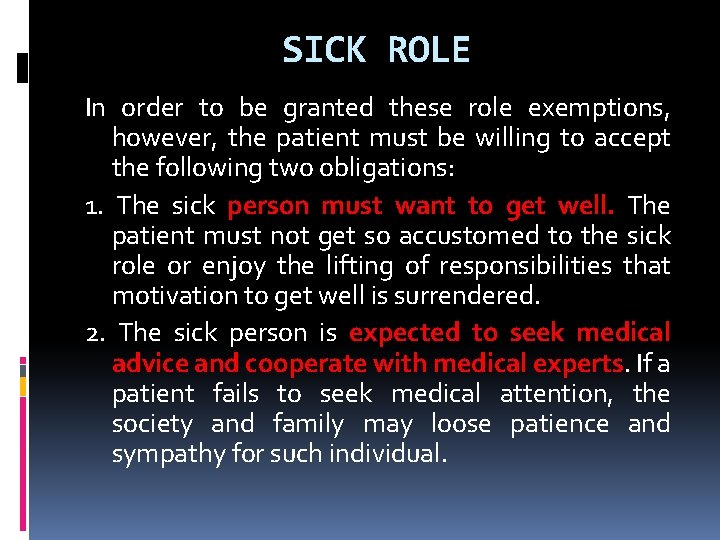 SICK ROLE

In order to be granted these role exemptions, however, the patient must be willing to accept the following two obligations:

1. The sick person must want to get well. The patient must not get so accustomed to the sick role or enjoy the lifting of responsibilities that motivation to get well is surrendered.

2. The sick person is expected to seek medical advice and cooperate with medical experts. If a patient fails to seek medical attention, the society and family may loose patience and sympathy for such individual.